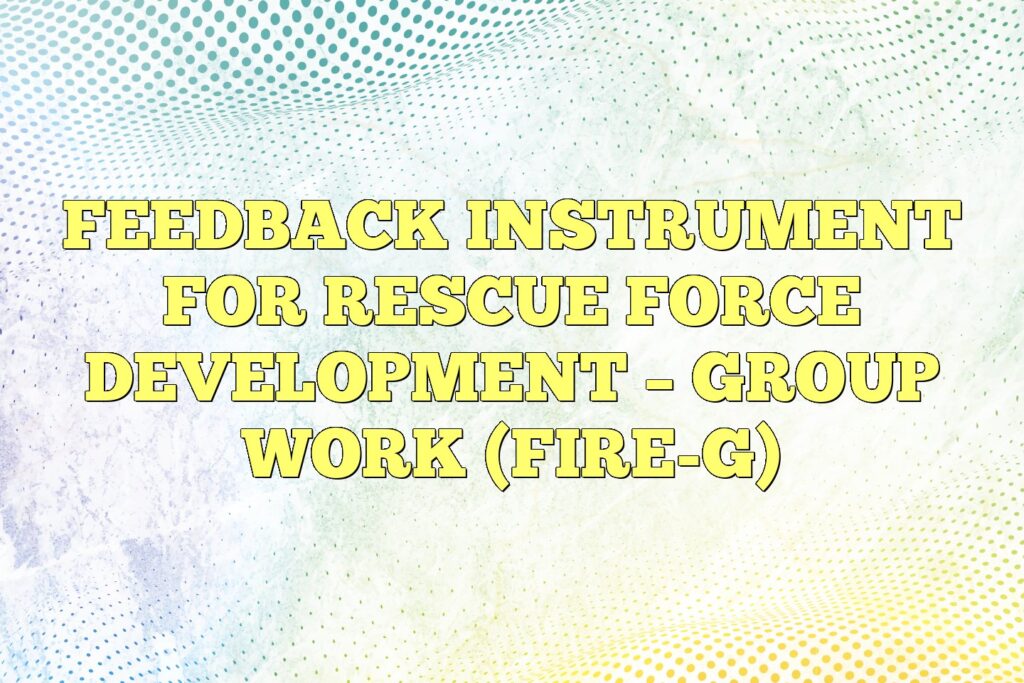 FEEDBACK INSTRUMENT FOR RESCUE FORCE DEVELOPMENT – GROUP WORK (FIRE-G)